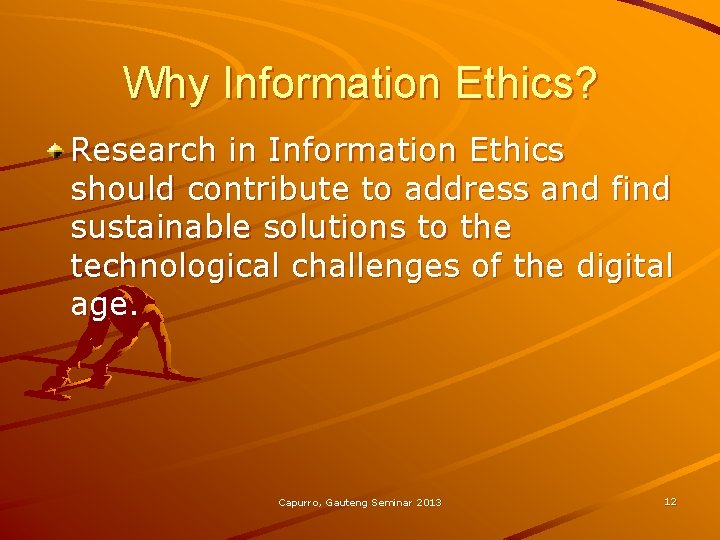 Why Information Ethics?

Research in Information Ethics should contribute to address and find sustainable solutions to the technological challenges of the digital age.

Capurro, Gauteng Seminar 2013

12